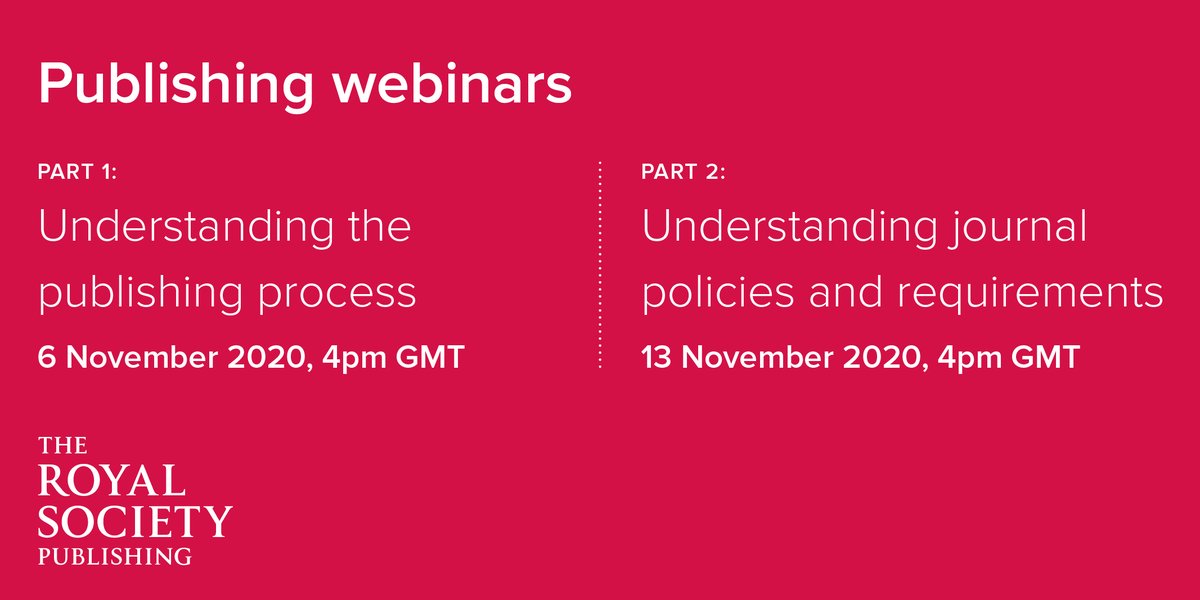 Publishing webinars

PART 1:

Understanding the publishing process

6 November 2020, 4pm GMT

PART 2:

Understanding journal policies and requirements

13 November 2020, 4pm GMT

THE ROYAL SOCIETY PUBLISHING